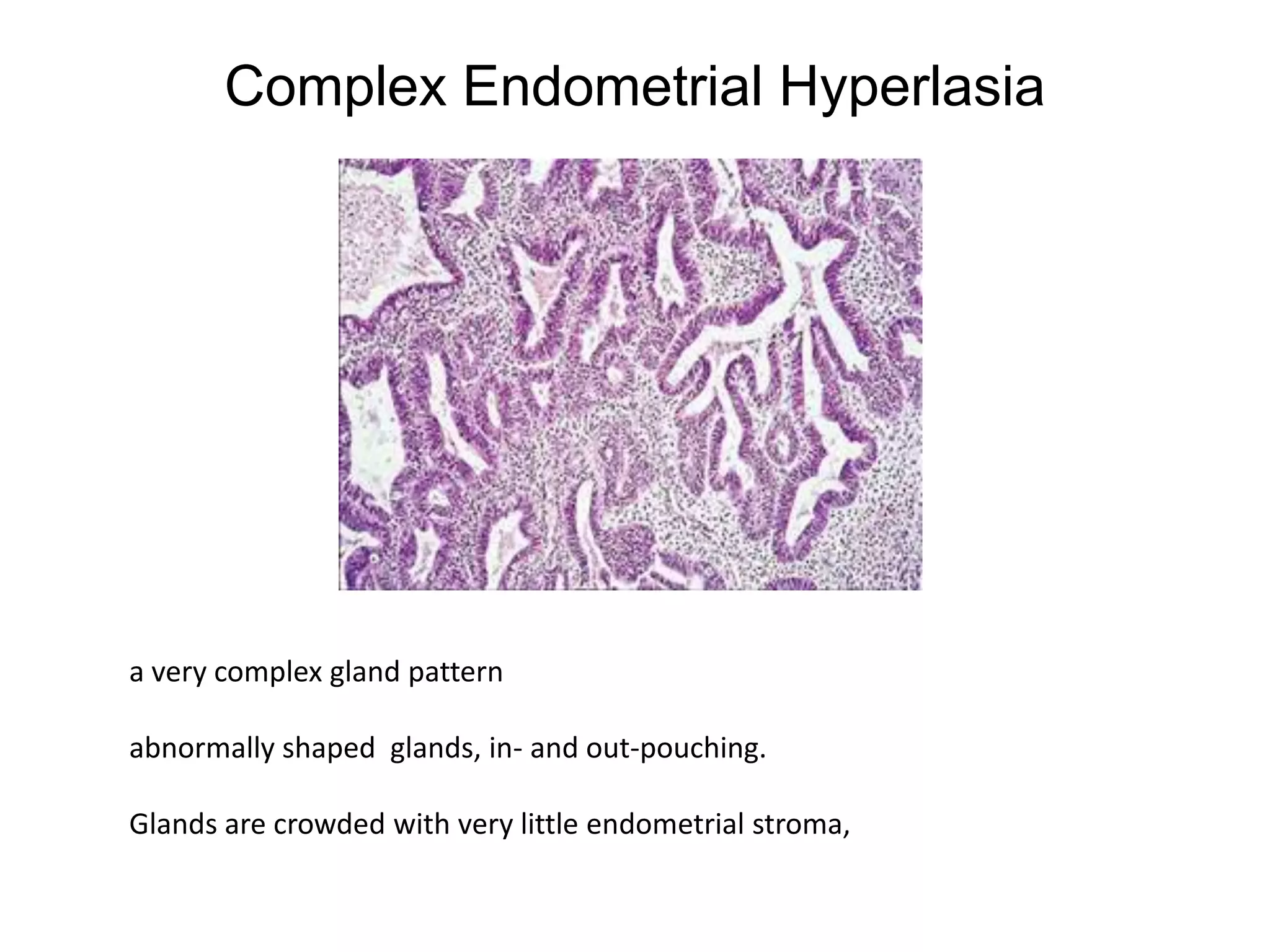 Complex Endometrial Hyperlasia

a very complex gland pattern

abnormally shaped glands, in- and out-pouching.

Glands are crowded with very little endometrial stroma,